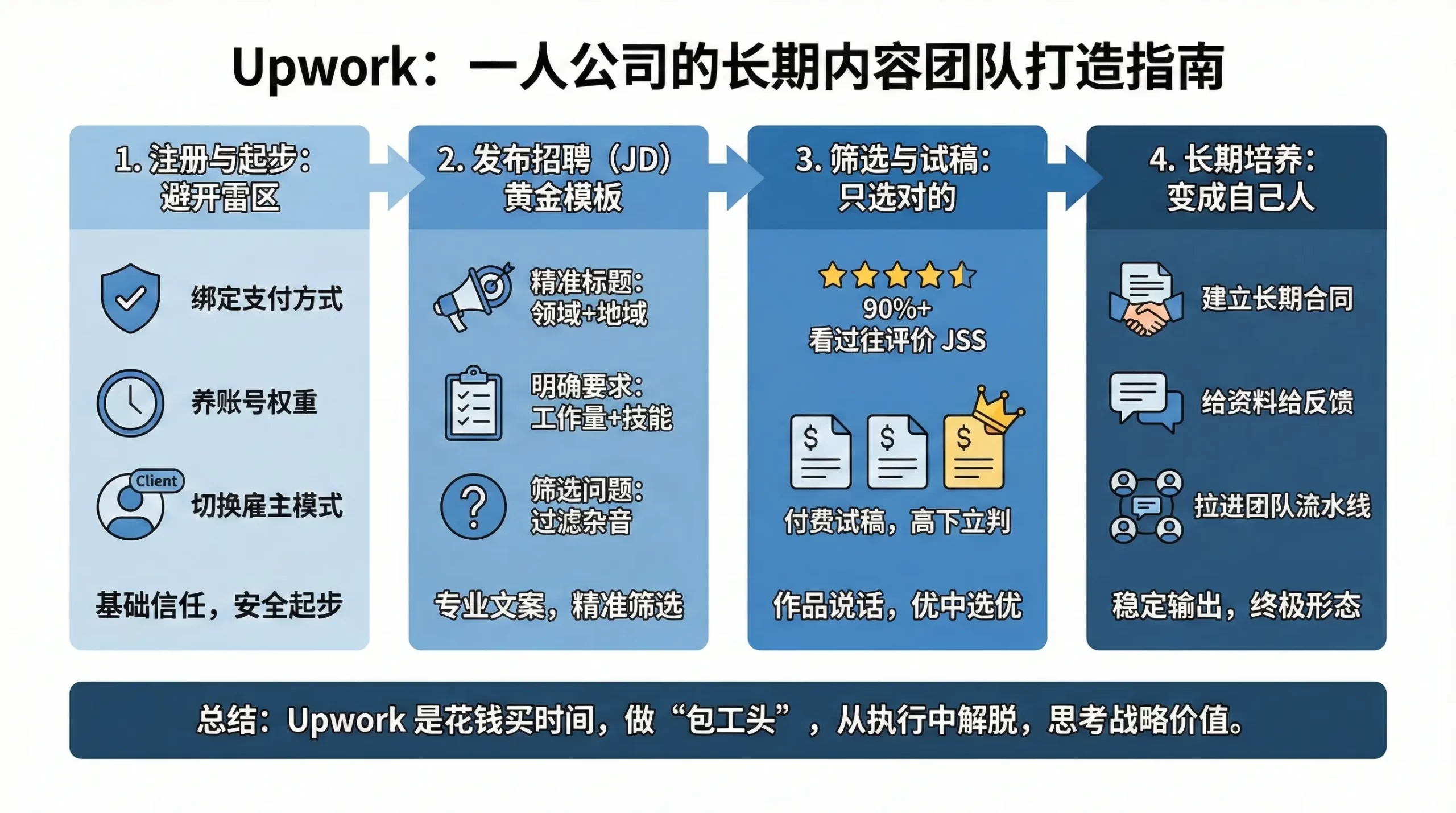 Upwork：一人公司的长期内容团队打造指南

1. 注册与起步：避开雷区

绑定支付方式

养账号权重

Client

切换雇主模式

基础信任，安全起步

2. 发布招聘（JD）黄金模板

精准标题：领域+地域

明确要求：工作量+技能

筛选问题：过滤杂音

专业文案，精准筛选

3. 筛选与试稿：只选对的

90%+
看过往评价 JSS

$

$

$

付费试稿，高下立判

作品说话，优中选优

4. 长期培养：变成自己人

建立长期合同

给资料给反馈

拉进团队流水线

稳定输出，终极形态

总结：Upwork 是花钱买时间，做“包工头”，从执行中解脱，思考战略价值。